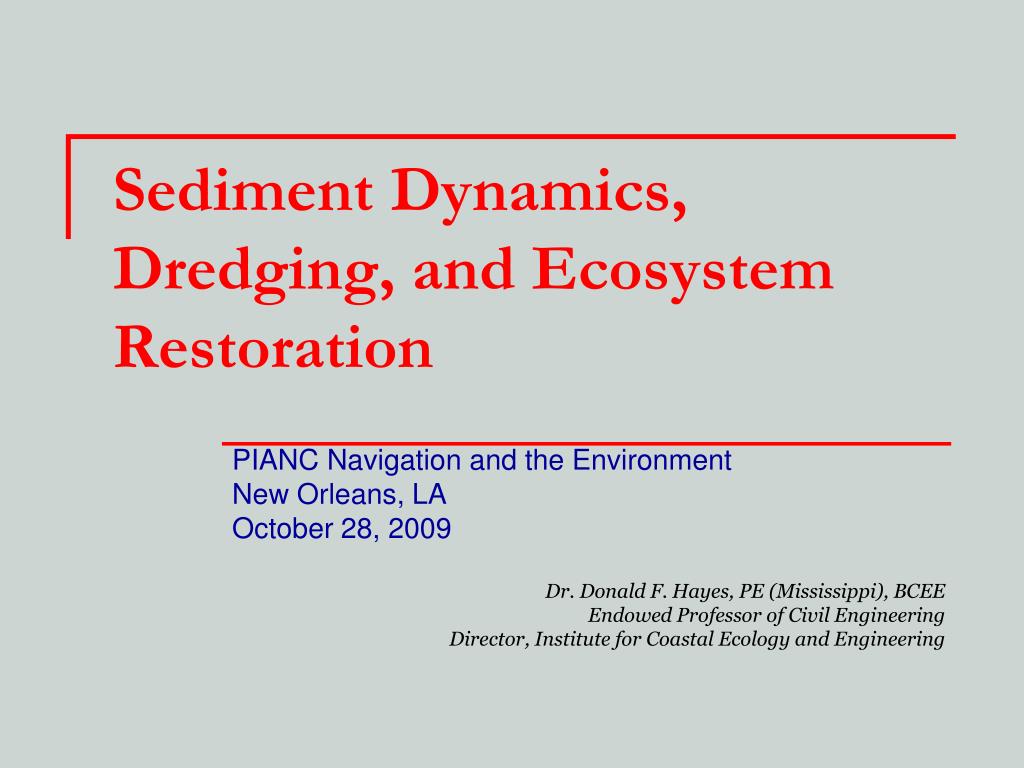 Sediment Dynamics, Dredging, and Ecosystem Restoration

PIANC Navigation and the Environment
New Orleans, LA
October 28, 2009

Dr. Donald F. Hayes, PE (Mississippi), BCEE
Endowed Professor of Civil Engineering
Director, Institute for Coastal Ecology and Engineering